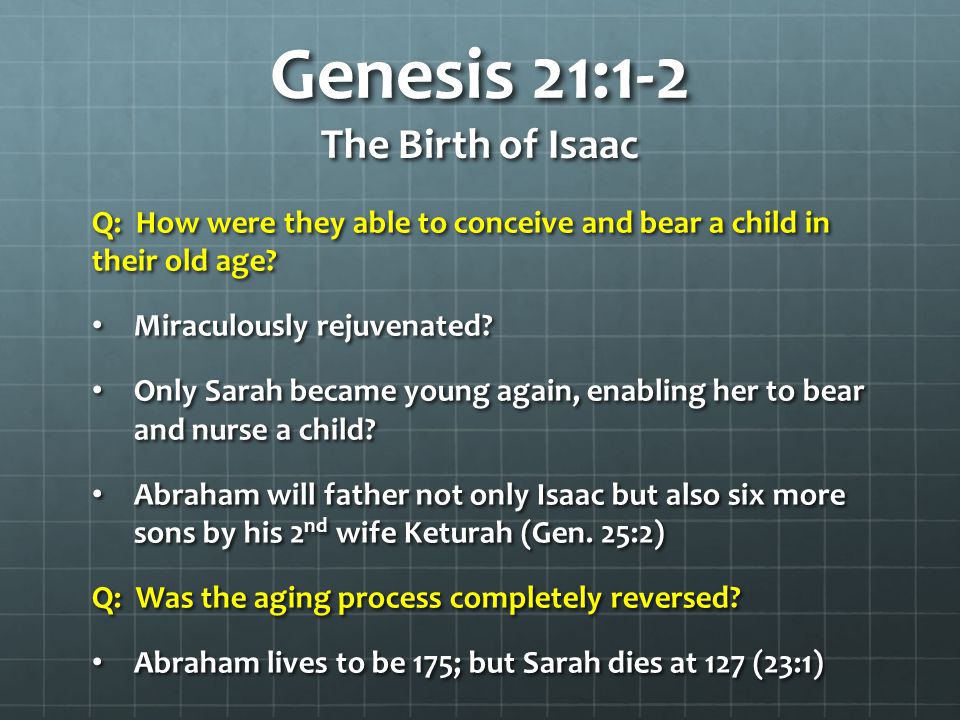 Genesis 21:1-2
The Birth of Isaac

Q: How were they able to conceive and bear a child in their old age?

• Miraculously rejuvenated?

• Only Sarah became young again, enabling her to bear and nurse a child?

• Abraham will father not only Isaac but also six more sons by his 2$^{nd}$ wife Keturah (Gen. 25:2)

Q: Was the aging process completely reversed?

• Abraham lives to be 175; but Sarah dies at 127 (23:1)